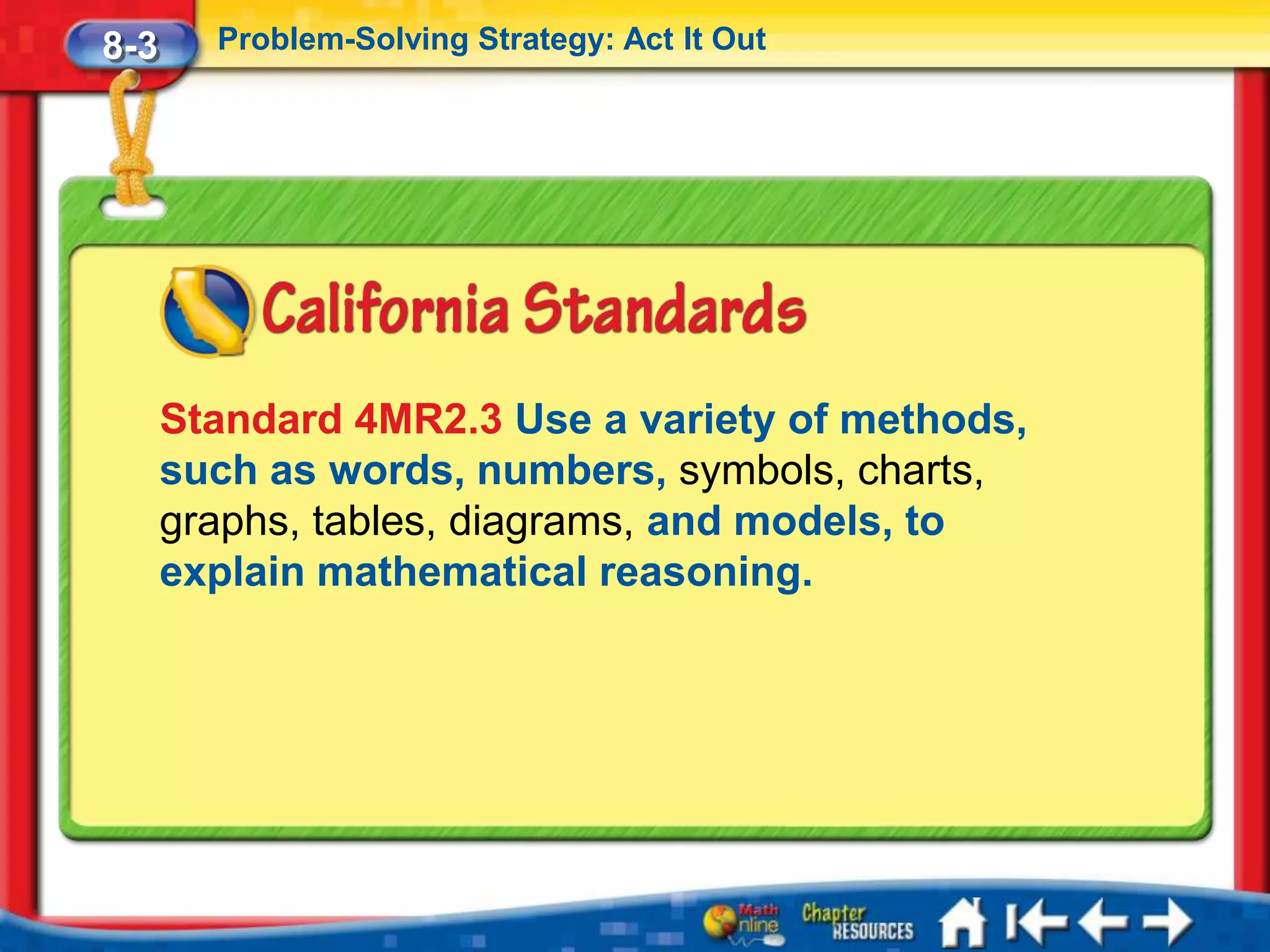 8-3 Problem-Solving Strategy: Act It Out

California Standards

Standard 4MR2.3 Use a variety of methods, such as words, numbers, symbols, charts, graphs, tables, diagrams, and models, to explain mathematical reasoning.

Math Online Chapter RESOURCES